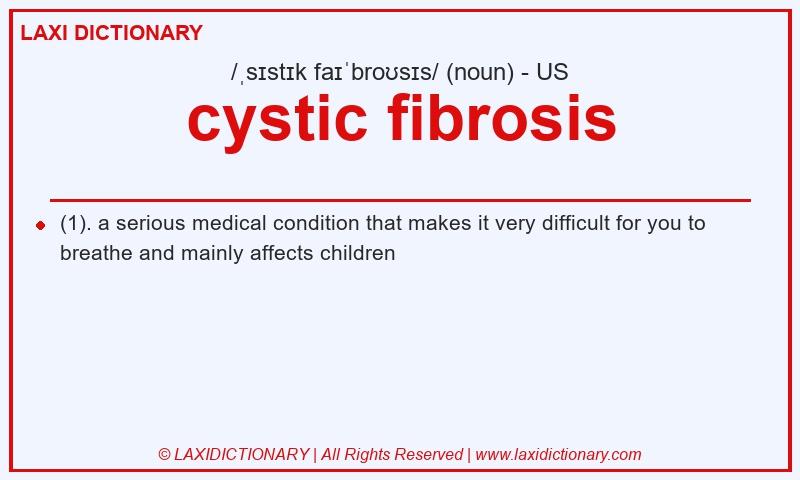 LAXI DICTIONARY

/ˌsɪstɪk faɪˈbroʊsɪs/ (noun) - US

cystic fibrosis

(1). a serious medical condition that makes it very difficult for you to breathe and mainly affects children

© LAXIDICTIONARY | All Rights Reserved | www.laxidictionary.com